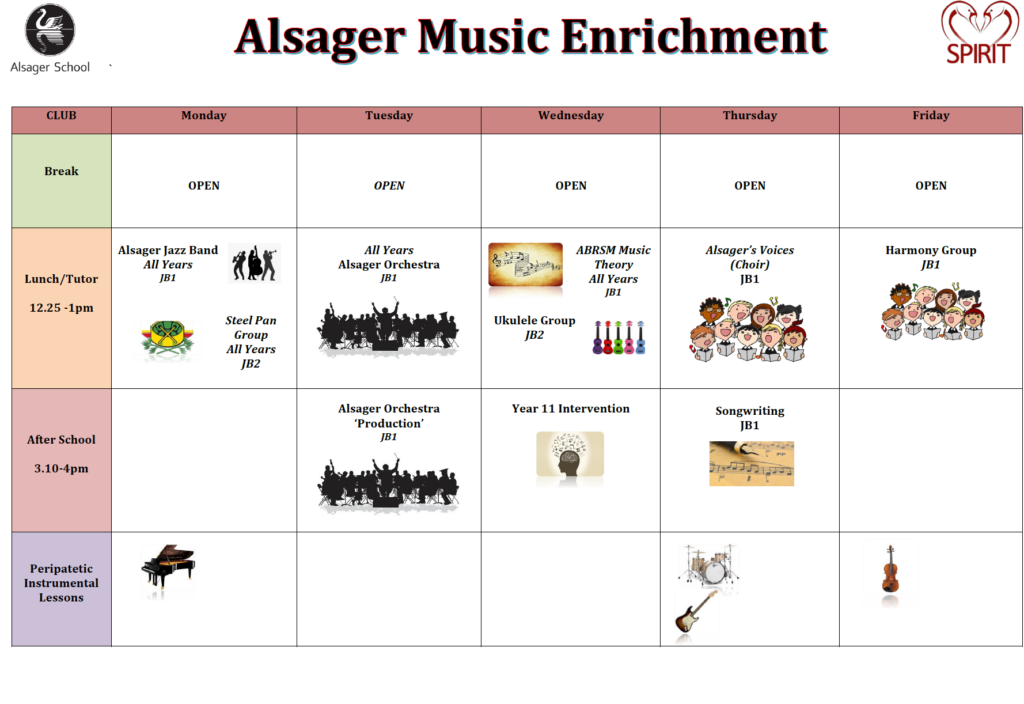 Alsager School

Alsager Music Enrichment

SPIRIT

| CLUB | Monday | Tuesday | Wednesday | Thursday | Friday |
|---|---|---|---|---|---|
| Break | OPEN | OPEN | OPEN | OPEN | OPEN |
| Lunch/Tutor 12.25 -1pm | Alsager Jazz Band All Years JB1 Steel Pan Group All Years JB2 | All Years Alsager Orchestra JB1 | ABRSM Music Theory All Years JB1 Ukulele Group JB2 | Alsager's Voices (Choir) JB1 | Harmony Group JB1 |
| After School 3.10-4pm | | Alsager Orchestra 'Production' JB1 | Year 11 Intervention | Songwriting JB1 | |
| Peripatetic Instrumental Lessons | | | | | |